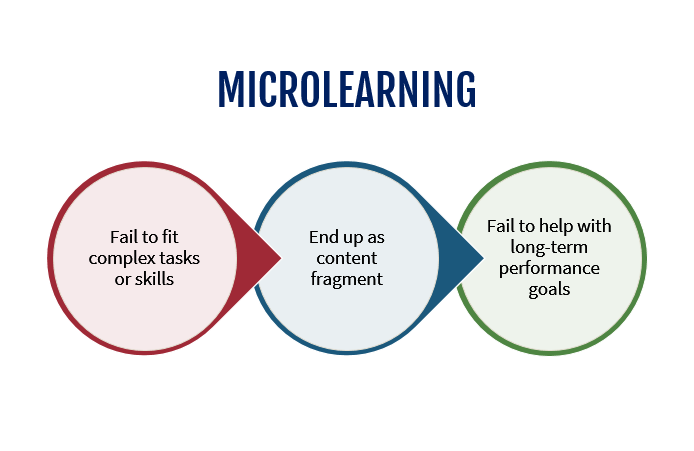 MICROLEARNING

Fail to fit complex tasks or skills

End up as content fragment

Fail to help with long-term performance goals